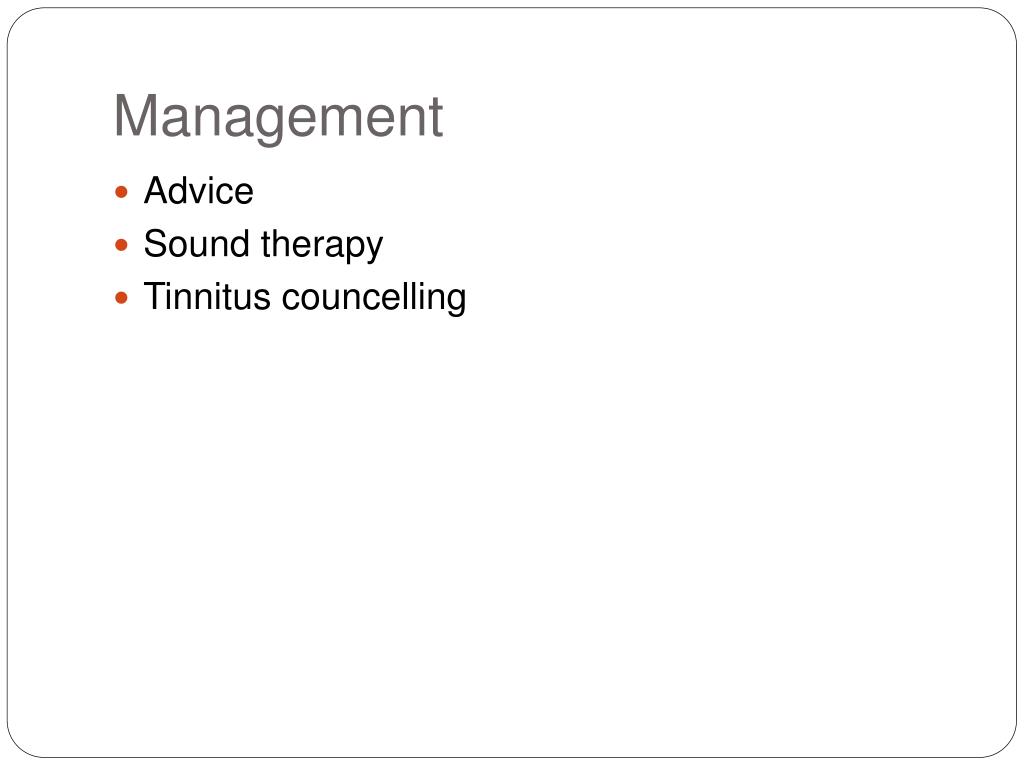 Management

- Advice
- Sound therapy
- Tinnitus councelling